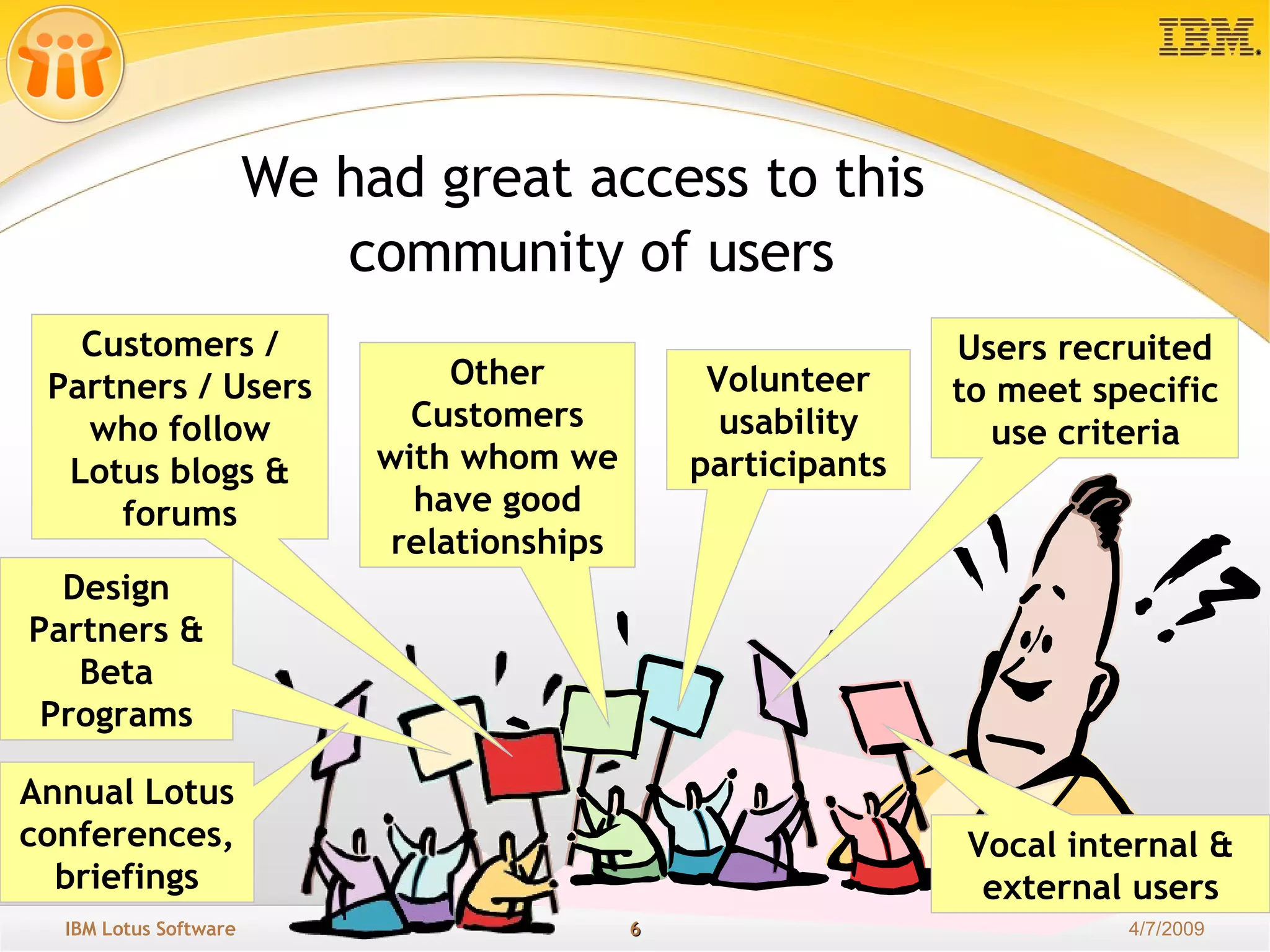 IBM.

We had great access to this community of users

Customers / Partners / Users who follow Lotus blogs & forums

Other Customers with whom we have good relationships

Volunteer usability participants

Users recruited to meet specific use criteria

Design Partners & Beta Programs

Annual Lotus conferences, briefings

Vocal internal & external users

IBM Lotus Software

6

4/7/2009